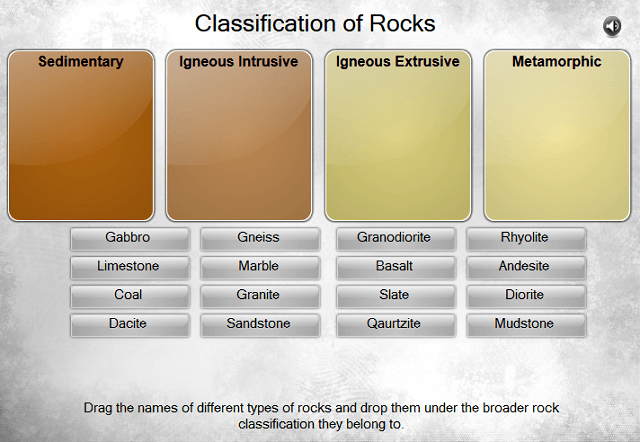 Classification of Rocks

Sedimentary

Igneous Intrusive

Igneous Extrusive

Metamorphic

Gabbro
Gneiss
Granodiorite
Rhyolite
Limestone
Marble
Basalt
Andesite
Coal
Granite
Slate
Diorite
Dacite
Sandstone
Qaurtzite
Mudstone

Drag the names of different types of rocks and drop them under the broader rock classification they belong to.